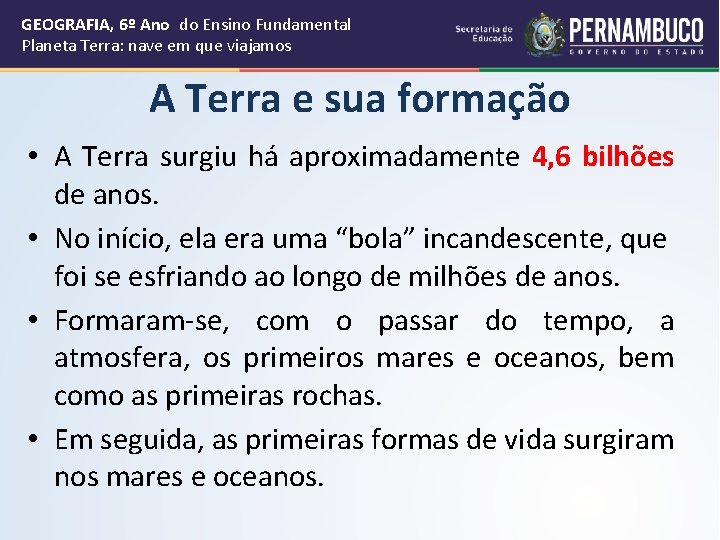 GEOGRAFIA, 6º Ano do Ensino Fundamental
Planeta Terra: nave em que viajamos

Secretaria de Educação
PERNAMBUCO
GOVERNO DO ESTADO

A Terra e sua formação

• A Terra surgiu há aproximadamente 4,6 bilhões de anos.

• No início, ela era uma “bola” incandescente, que foi se esfriando ao longo de milhões de anos.

• Formaram-se, com o passar do tempo, a atmosfera, os primeiros mares e oceanos, bem como as primeiras rochas.

• Em seguida, as primeiras formas de vida surgiram nos mares e oceanos.